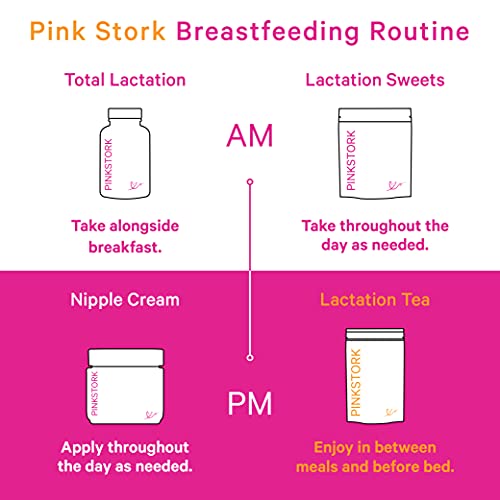 Pink Stork Breastfeeding Routine

Total Lactation

PINKSTORK

Take alongside breakfast.

AM

Lactation Sweets

PINKSTORK

Take throughout the day as needed.

Nipple Cream

PINKSTORK

Apply throughout the day as needed.

PM

Lactation Tea

PINKSTORK

Enjoy in between meals and before bed.